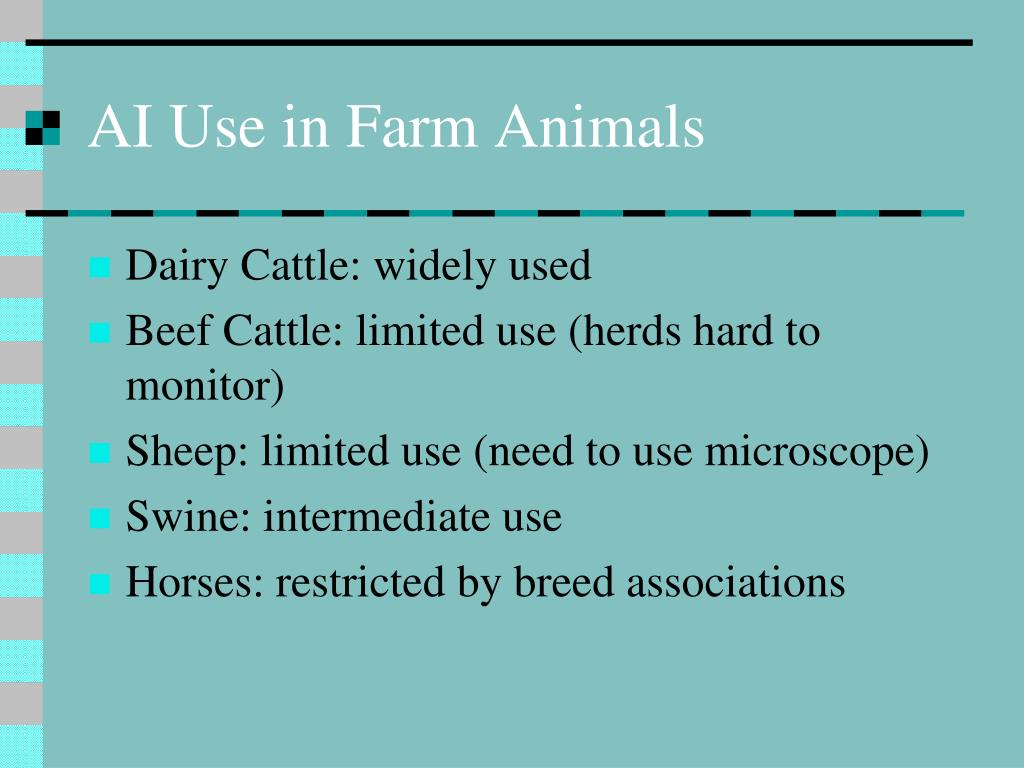 AI Use in Farm Animals

Dairy Cattle: widely used
Beef Cattle: limited use (herds hard to monitor)
Sheep: limited use (need to use microscope)
Swine: intermediate use
Horses: restricted by breed associations